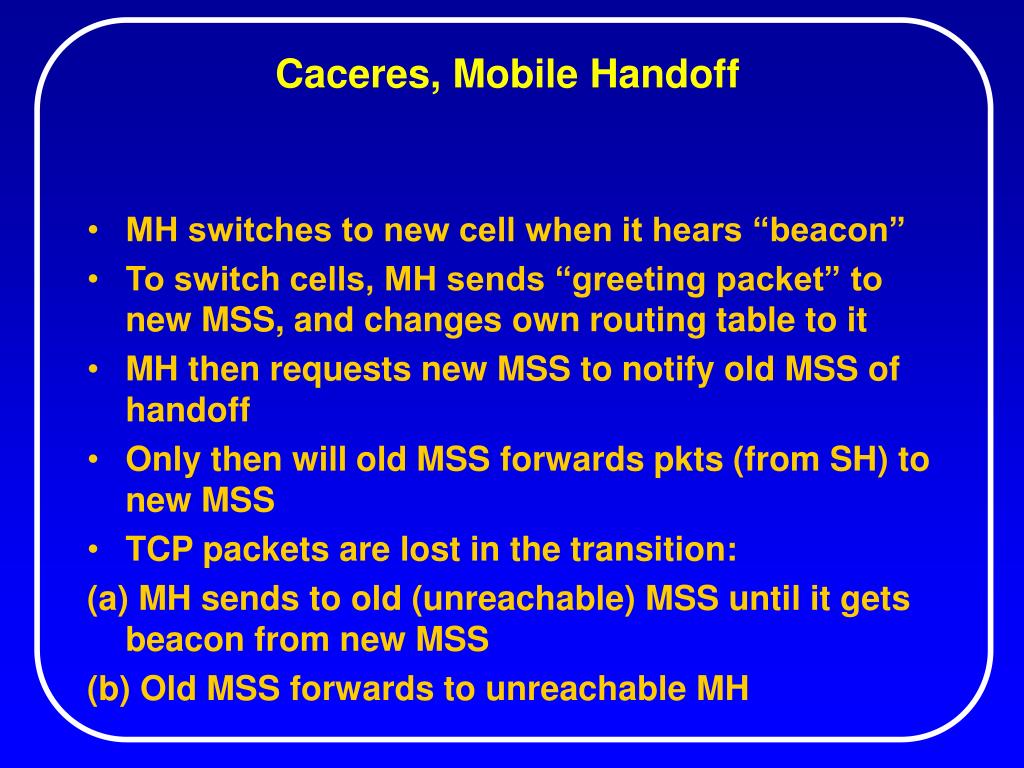 Caceres, Mobile Handoff

• MH switches to new cell when it hears “beacon”
• To switch cells, MH sends “greeting packet” to new MSS, and changes own routing table to it
• MH then requests new MSS to notify old MSS of handoff
• Only then will old MSS forwards pkts (from SH) to new MSS
• TCP packets are lost in the transition:
(a) MH sends to old (unreachable) MSS until it gets beacon from new MSS
(b) Old MSS forwards to unreachable MH